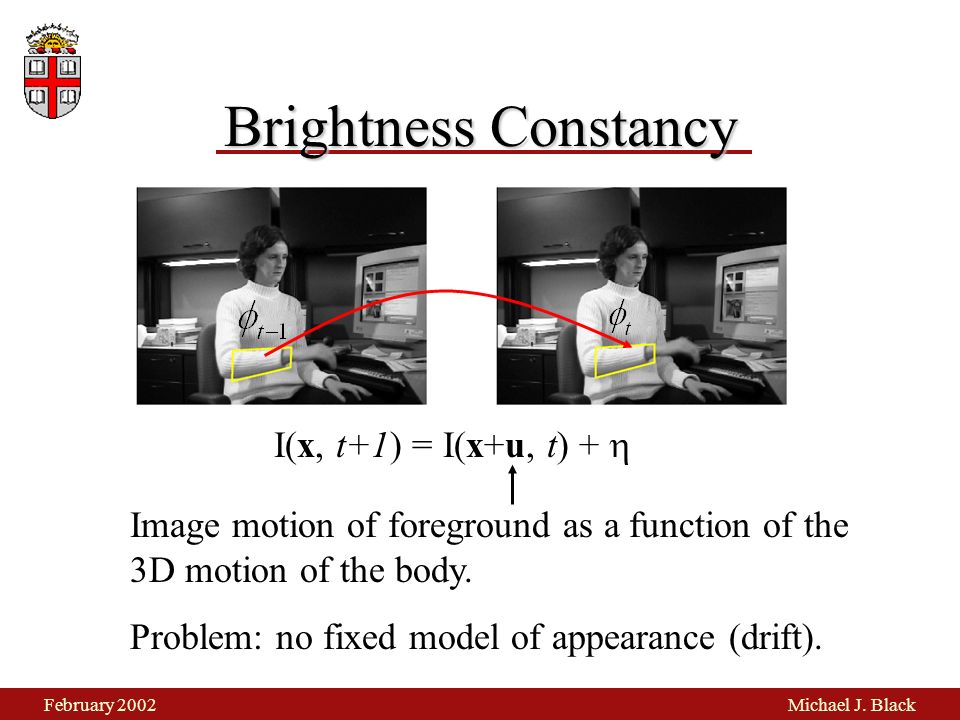 Brightness Constancy

$\phi_{t-1}$

$\phi_t$

$I(\mathbf{x}, t+1) = I(\mathbf{x}+\mathbf{u}, t) + \eta$

Image motion of foreground as a function of the 3D motion of the body.

Problem: no fixed model of appearance (drift).

February 2002

Michael J. Black